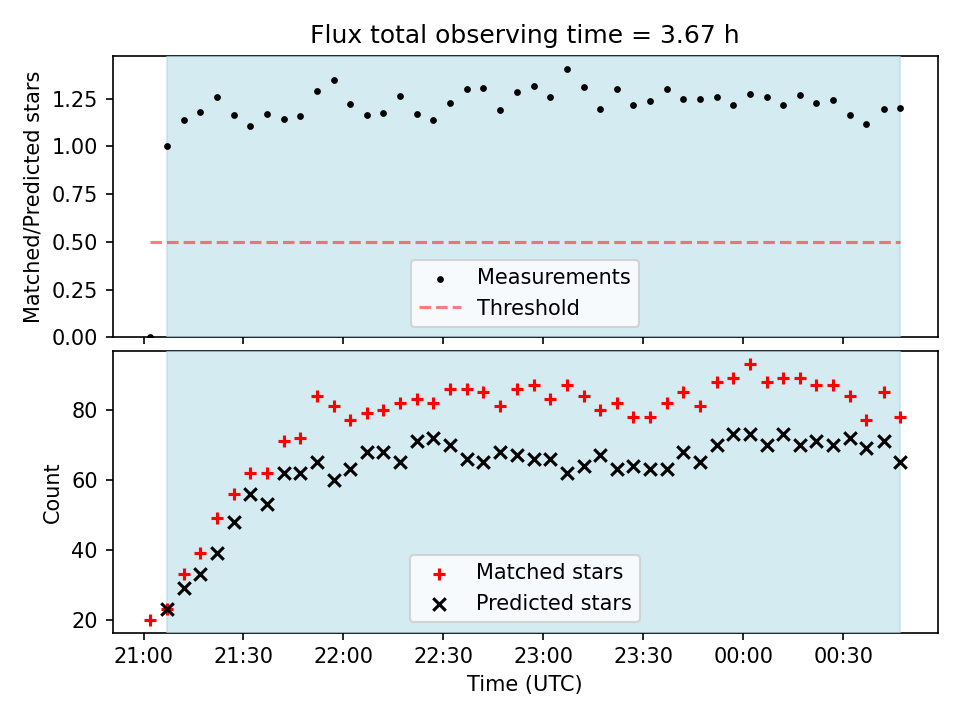 Flux total observing time = 3.67 h

Matched/Predicted stars

1.25
1.00
0.75
0.50
0.25
0.00

Measurements
Threshold

Count

80
60
40
20

Matched stars
Predicted stars

21:00 21:30 22:00 22:30 23:00 23:30 00:00 00:30

Time (UTC)